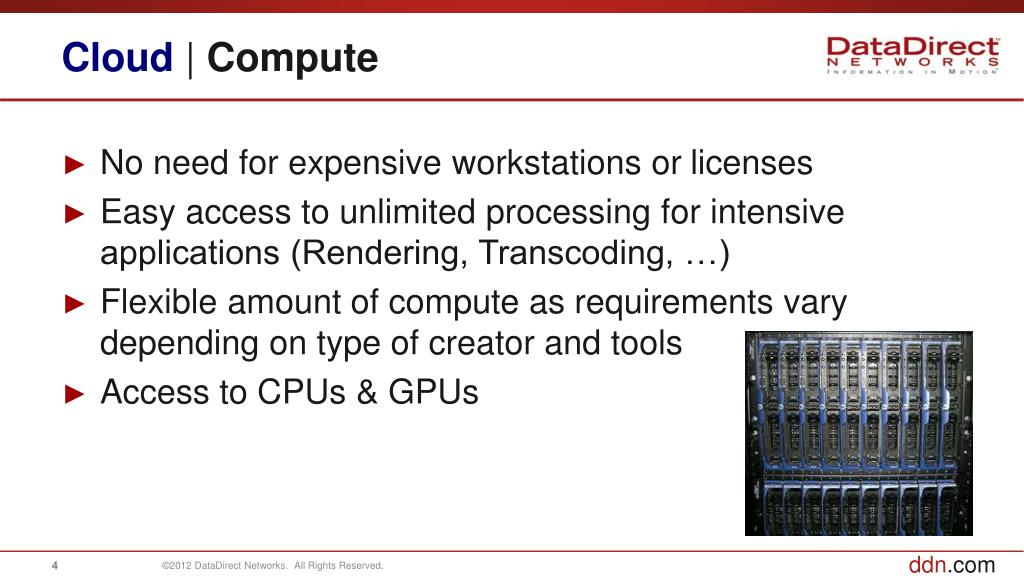 Cloud | Compute

DataDirect
NETWORKS
INFORMATION IN MOTION

► No need for expensive workstations or licenses
► Easy access to unlimited processing for intensive applications (Rendering, Transcoding, …)
► Flexible amount of compute as requirements vary depending on type of creator and tools
► Access to CPUs & GPUs

4

©2012 DataDirect Networks. All Rights Reserved.

ddn.com